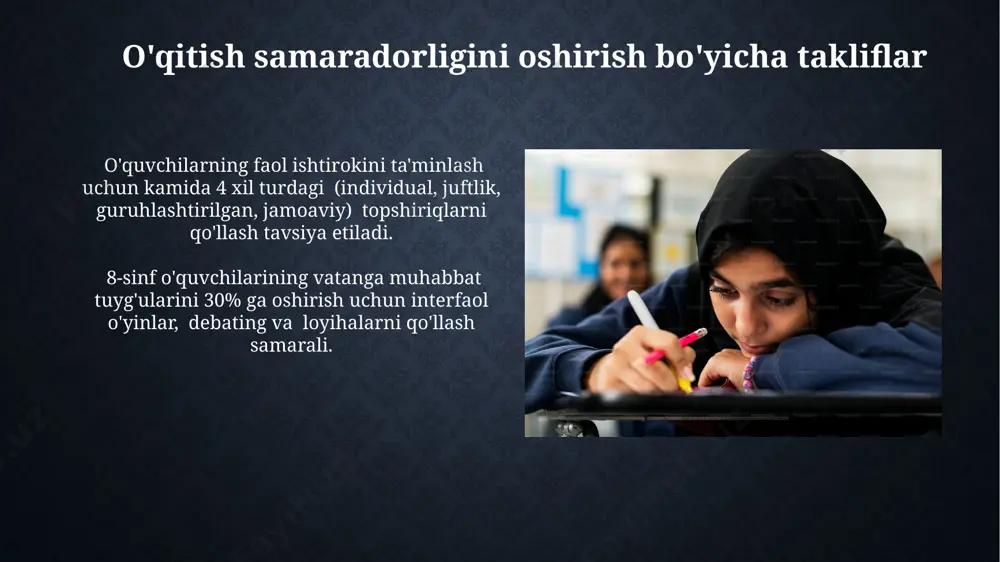 O'qitish samaradorligini oshirish bo'yicha takliflar

O'quvchilarning faol ishtirokini ta'minlash uchun kamida 4 xil turdagi (individual, juftlik, guruhlashtirilgan, jamoaviy) topshiriqlarni qo'llash tavsiya etiladi.

8-sinf o'quvchilarining vatanga muhabbat tuyg'ularini 30% ga oshirish uchun interfaol o'yinlar, debating va loyihalarni qo'llash samarali.